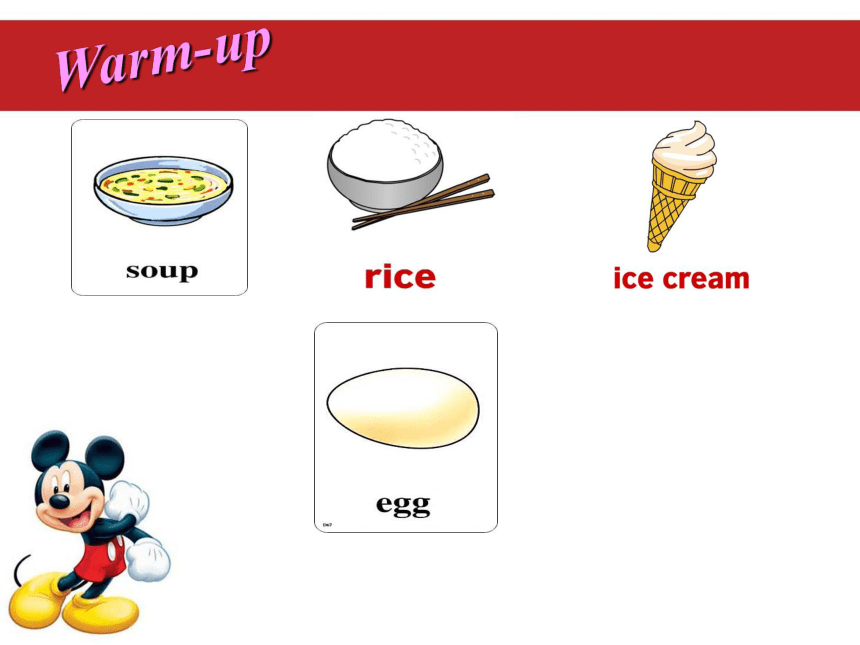 Warm-up

soup

rice

ice cream

egg